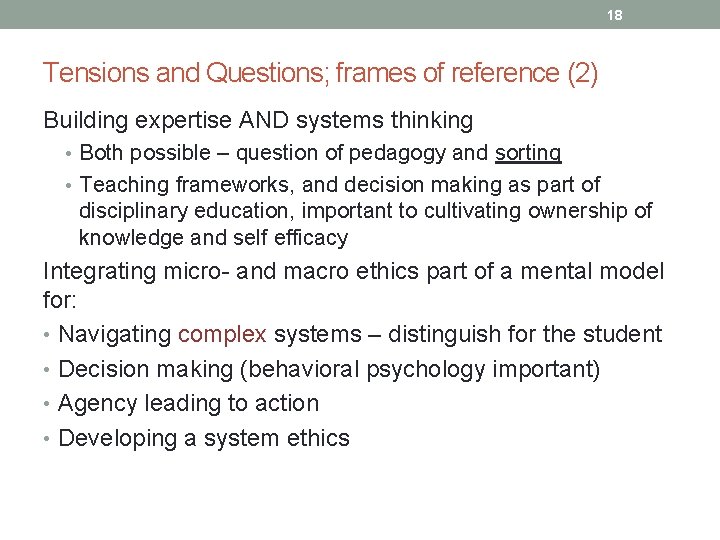 18

Tensions and Questions; frames of reference (2)

Building expertise AND systems thinking

• Both possible – question of pedagogy and sorting
• Teaching frameworks, and decision making as part of disciplinary education, important to cultivating ownership of knowledge and self efficacy

Integrating micro- and macro ethics part of a mental model for:

• Navigating complex systems – distinguish for the student
• Decision making (behavioral psychology important)
• Agency leading to action
• Developing a system ethics